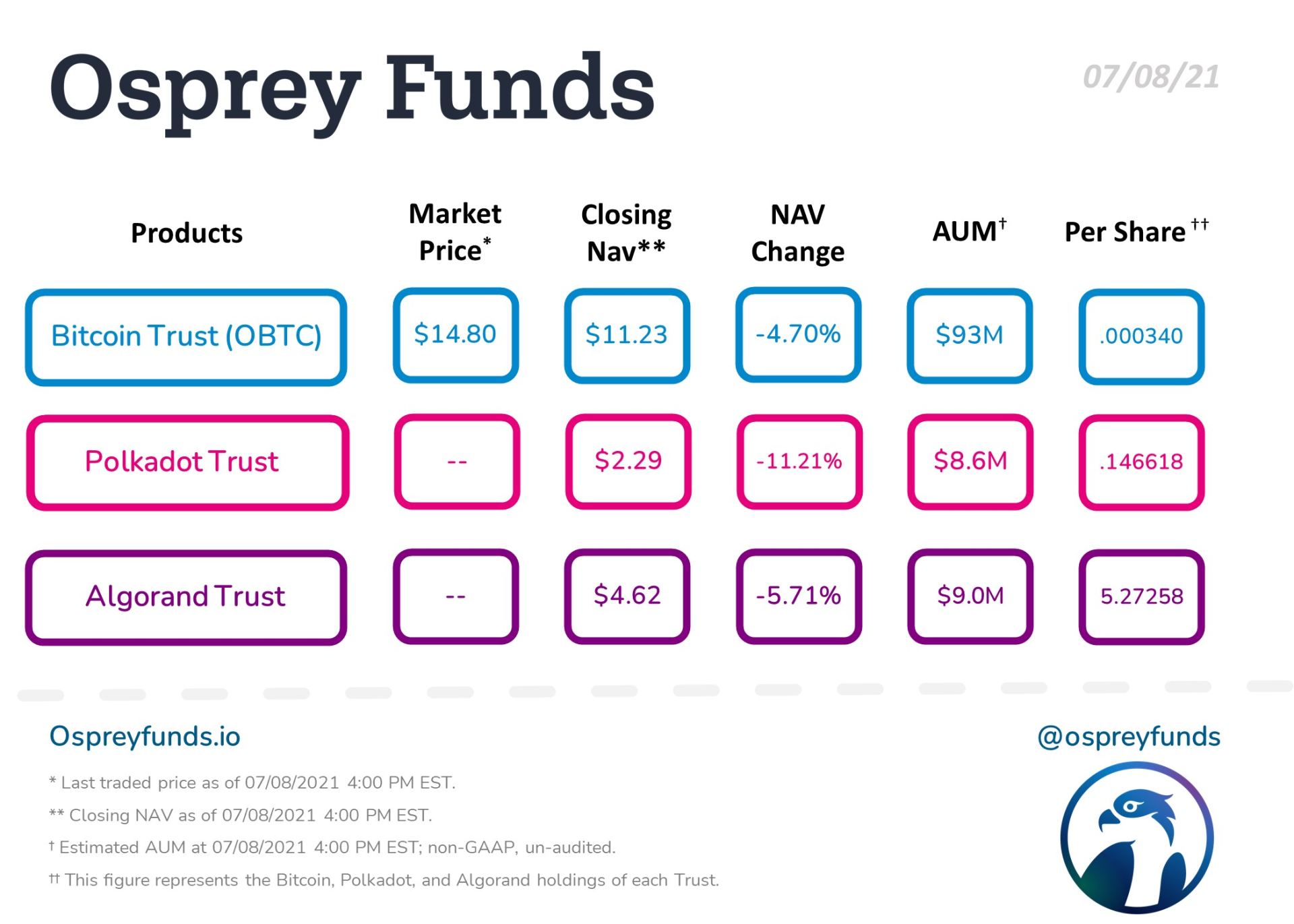 Osprey Funds

07/08/21

| Products | Market Price* | Closing Nav** | NAV Change | AUM† | Per Share †† |
|---|---|---|---|---|---|
| Bitcoin Trust (OBTC) | \$14.80 | \$11.23 | -4.70% | \$93M | .000340 |
| Polkadot Trust | -- | \$2.29 | -11.21% | \$8.6M | .146618 |
| Algorand Trust | -- | \$4.62 | -5.71% | \$9.0M | 5.27258 |

Ospreyfunds.io

@ospreyfunds

* Last traded price as of 07/08/2021 4:00 PM EST.

** Closing NAV as of 07/08/2021 4:00 PM EST.

† Estimated AUM at 07/08/2021 4:00 PM EST; non-GAAP, un-audited.

†† This figure represents the Bitcoin, Polkadot, and Algorand holdings of each Trust.